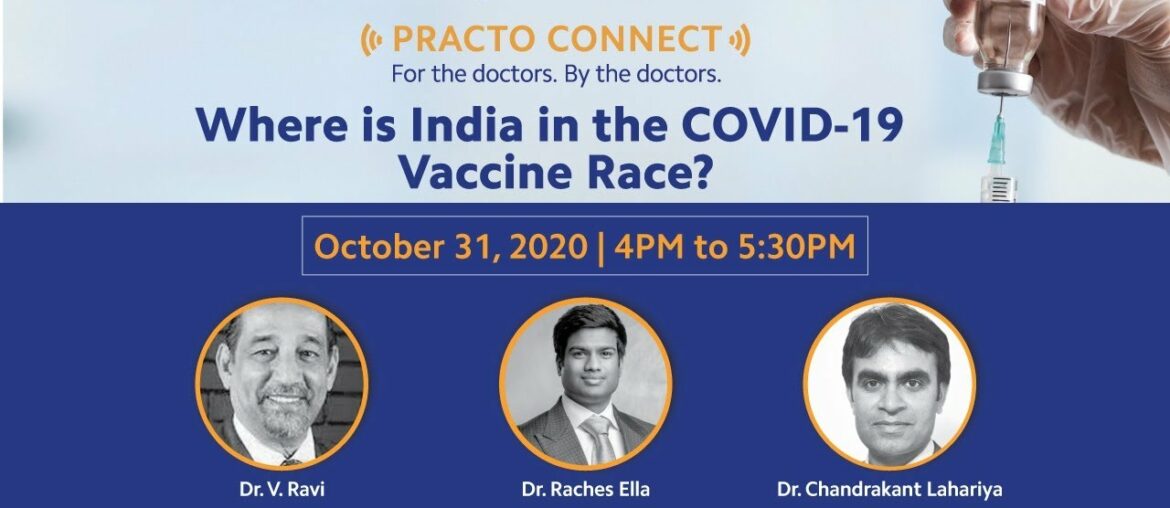 PRACTO CONNECT
For the doctors. By the doctors.

Where is India in the COVID-19 Vaccine Race?

October 31, 2020 | 4PM to 5:30PM

Dr. V. Ravi

Dr. Raches Ella

Dr. Chandrakant Lahariya